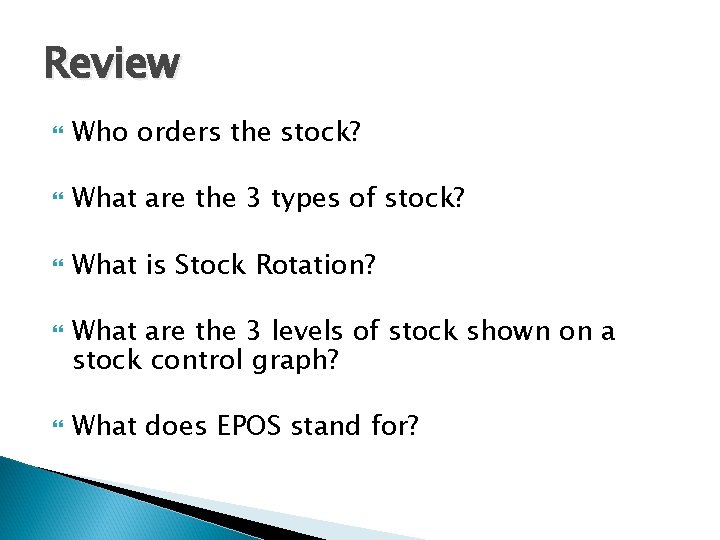 Review

Who orders the stock?

What are the 3 types of stock?

What is Stock Rotation?

What are the 3 levels of stock shown on a stock control graph?

What does EPOS stand for?